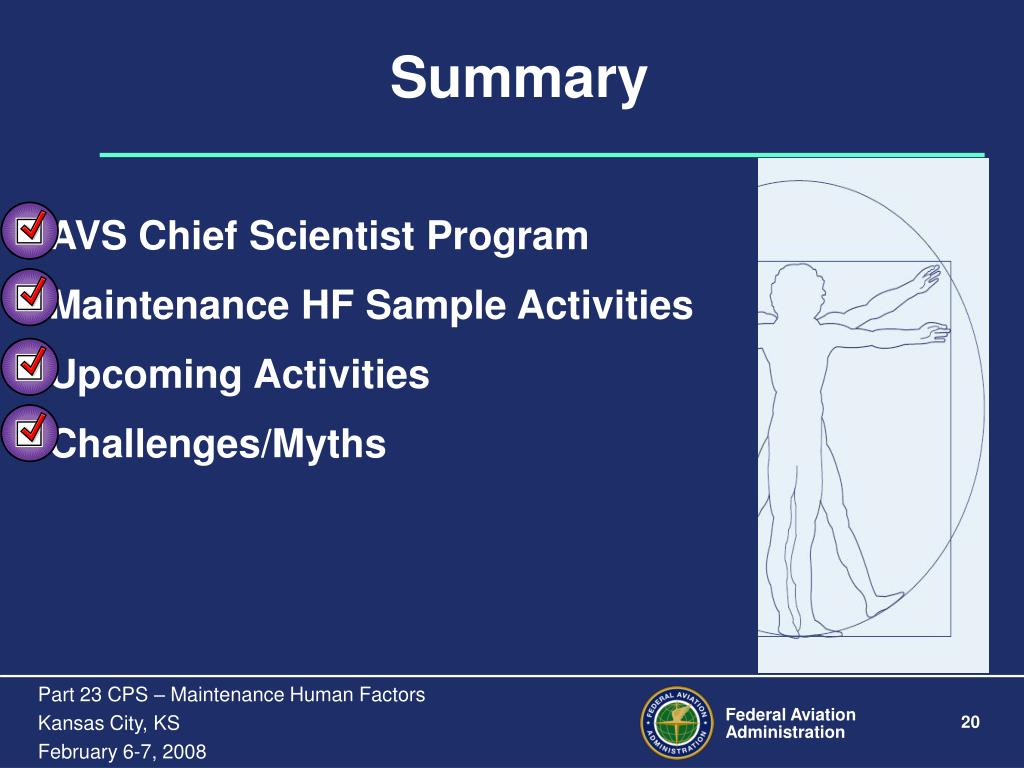 Summary

AVS Chief Scientist Program
Maintenance HF Sample Activities
Upcoming Activities
Challenges/Myths

Part 23 CPS – Maintenance Human Factors
Kansas City, KS
February 6-7, 2008

FEDERAL AVIATION ADMINISTRATION

Federal Aviation Administration

20